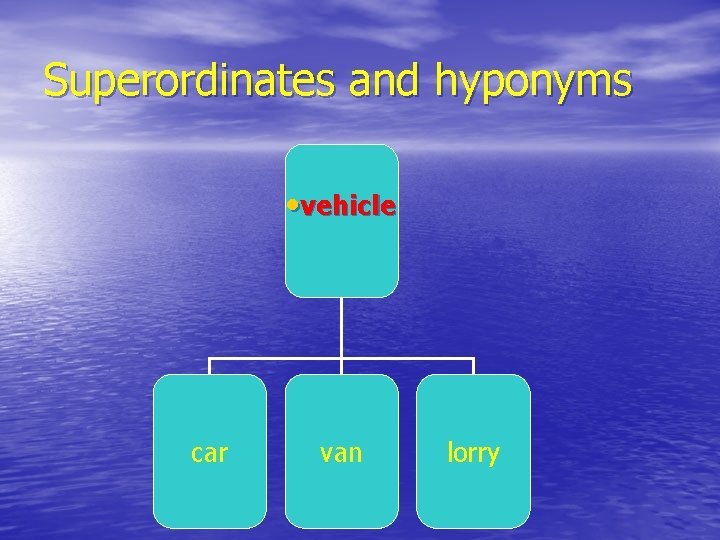 Superordinates and hyponyms

•vehicle

car

van

lorry